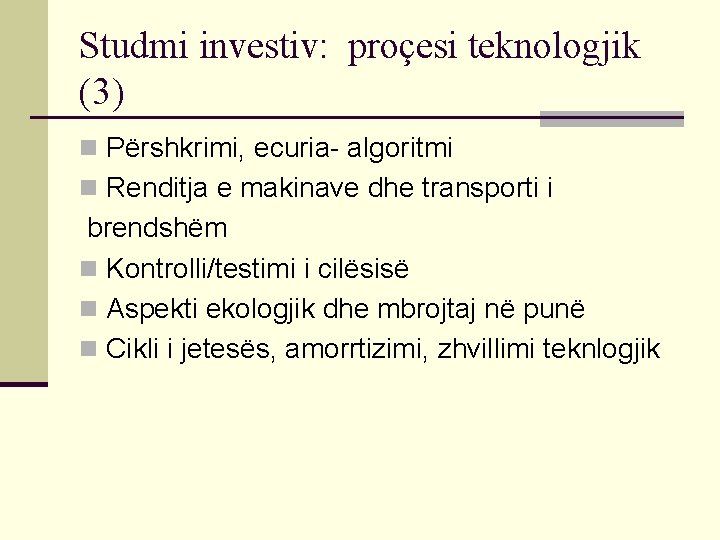 Studmi investiv: proçesi teknologjik (3)

Përshkrimi, ecuria- algoritmi

Renditja e makinave dhe transporti i brendshëm

Kontrolli/testimi i cilësisë

Aspekti ekologjik dhe mbrojtaj në punë

Cikli i jetesës, amorrtizimi, zhvillimi teknlogjik